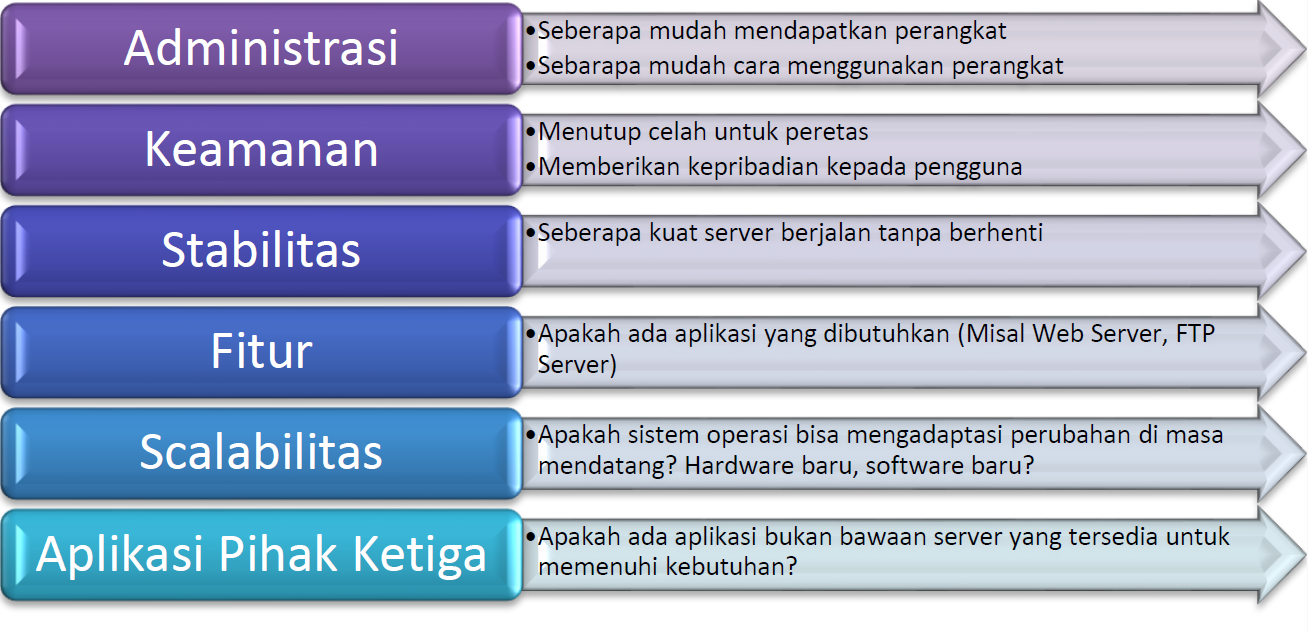 Administrasi

•Seberapa mudah mendapatkan perangkat
•Sebarapa mudah cara menggunakan perangkat

Keamanan

•Menutup celah untuk peretas
•Memberikan kepribadian kepada pengguna

Stabilitas

•Seberapa kuat server berjalan tanpa berhenti

Fitur

•Apakah ada aplikasi yang dibutuhkan (Misal Web Server, FTP Server)

Scalabilitas

•Apakah sistem operasi bisa mengadaptasi perubahan di masa mendatang? Hardware baru, software baru?

Aplikasi Pihak Ketiga

•Apakah ada aplikasi bukan bawaan server yang tersedia untuk memenuhi kebutuhan?